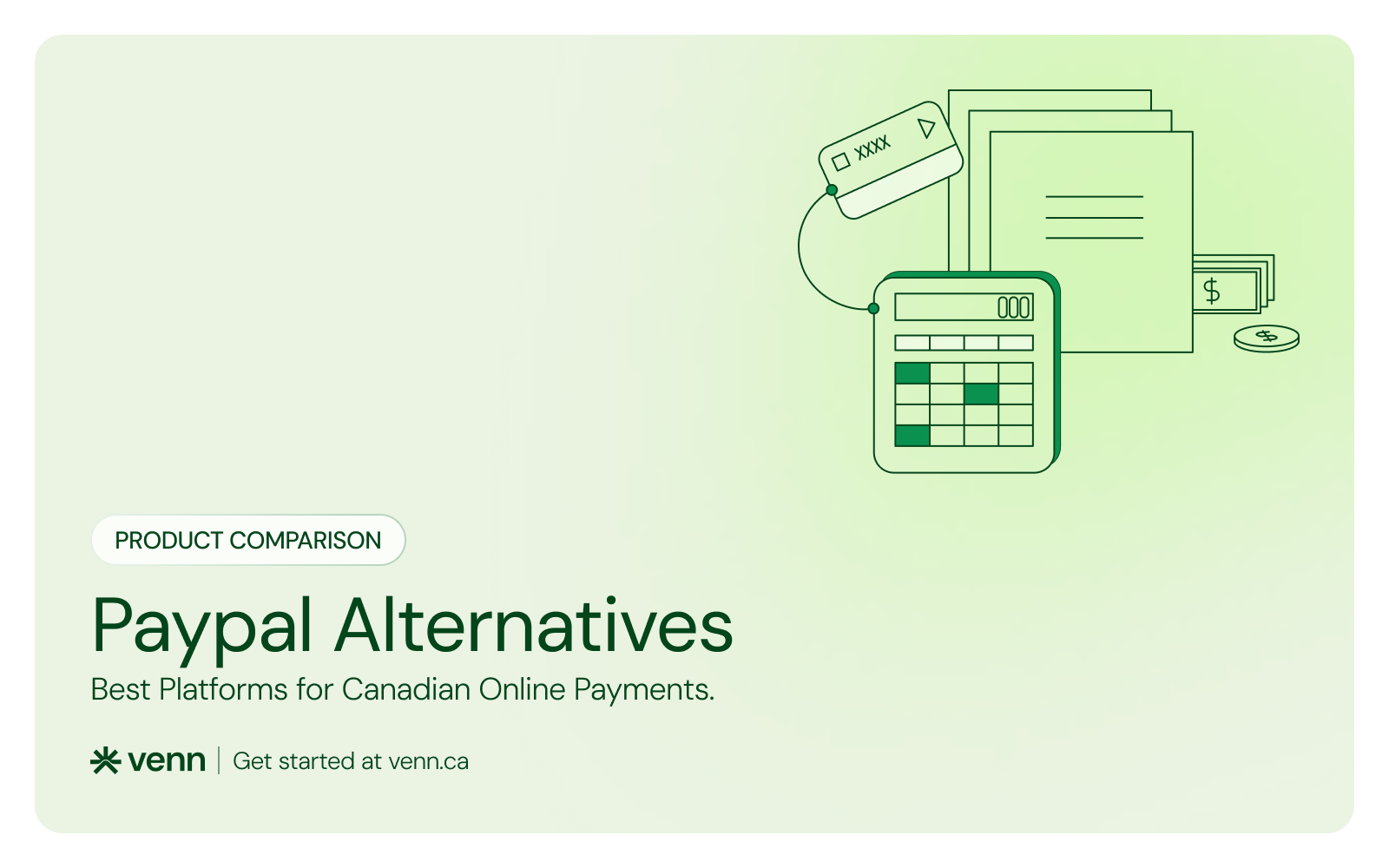 XXXX

000

$

$

PRODUCT COMPARISON

Paypal Alternatives

Best Platforms for Canadian Online Payments.

venn | Get started at venn.ca